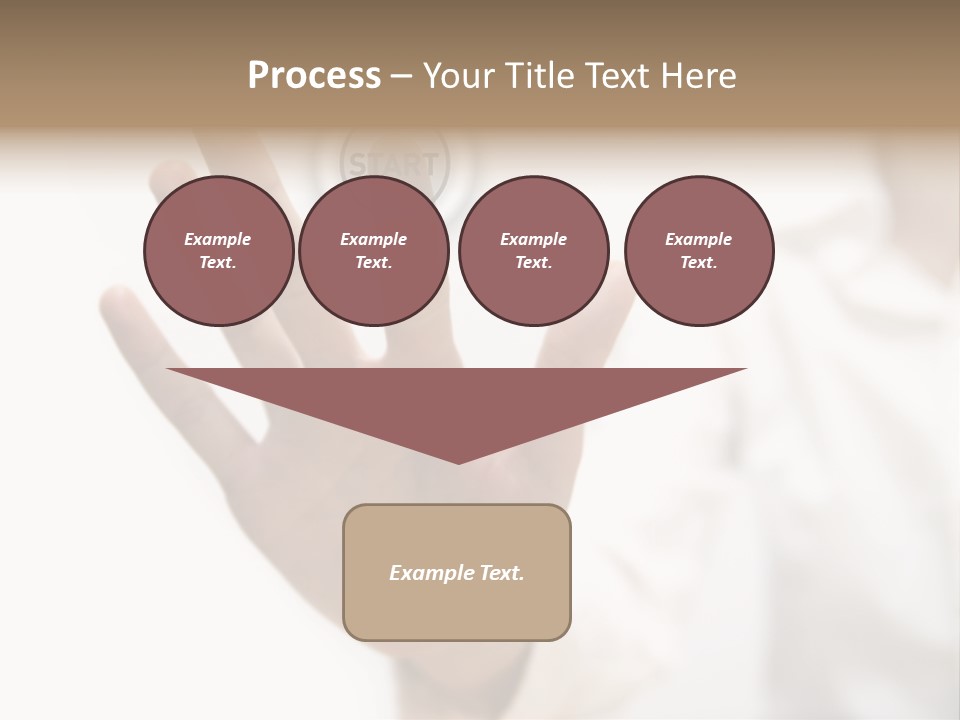 Process – Your Title Text Here

START

Example Text.

Example Text.

Example Text.

Example Text.

Example Text.